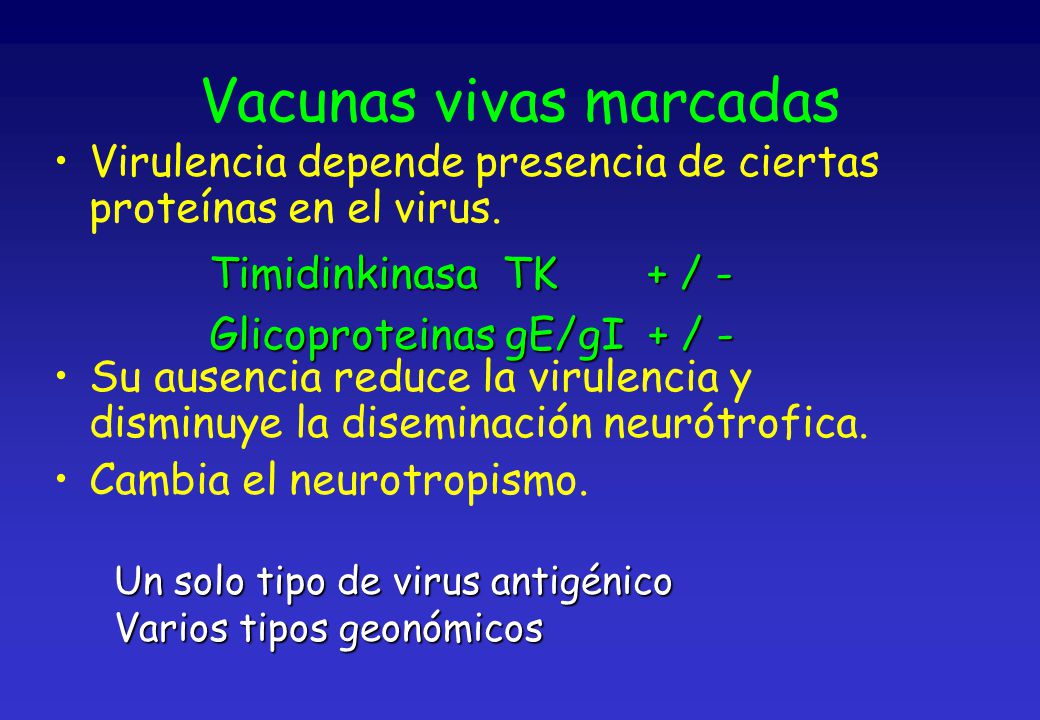 Vacunas vivas marcadas

• Virulencia depende presencia de ciertas proteínas en el virus.

Timidinkinasa TK + / -

Glicoproteinas gE/gI + / -

• Su ausencia reduce la virulencia y disminuye la diseminación neurótrofica.

• Cambia el neurotropismo.

Un solo tipo de virus antigénico
Varios tipos geonómicos